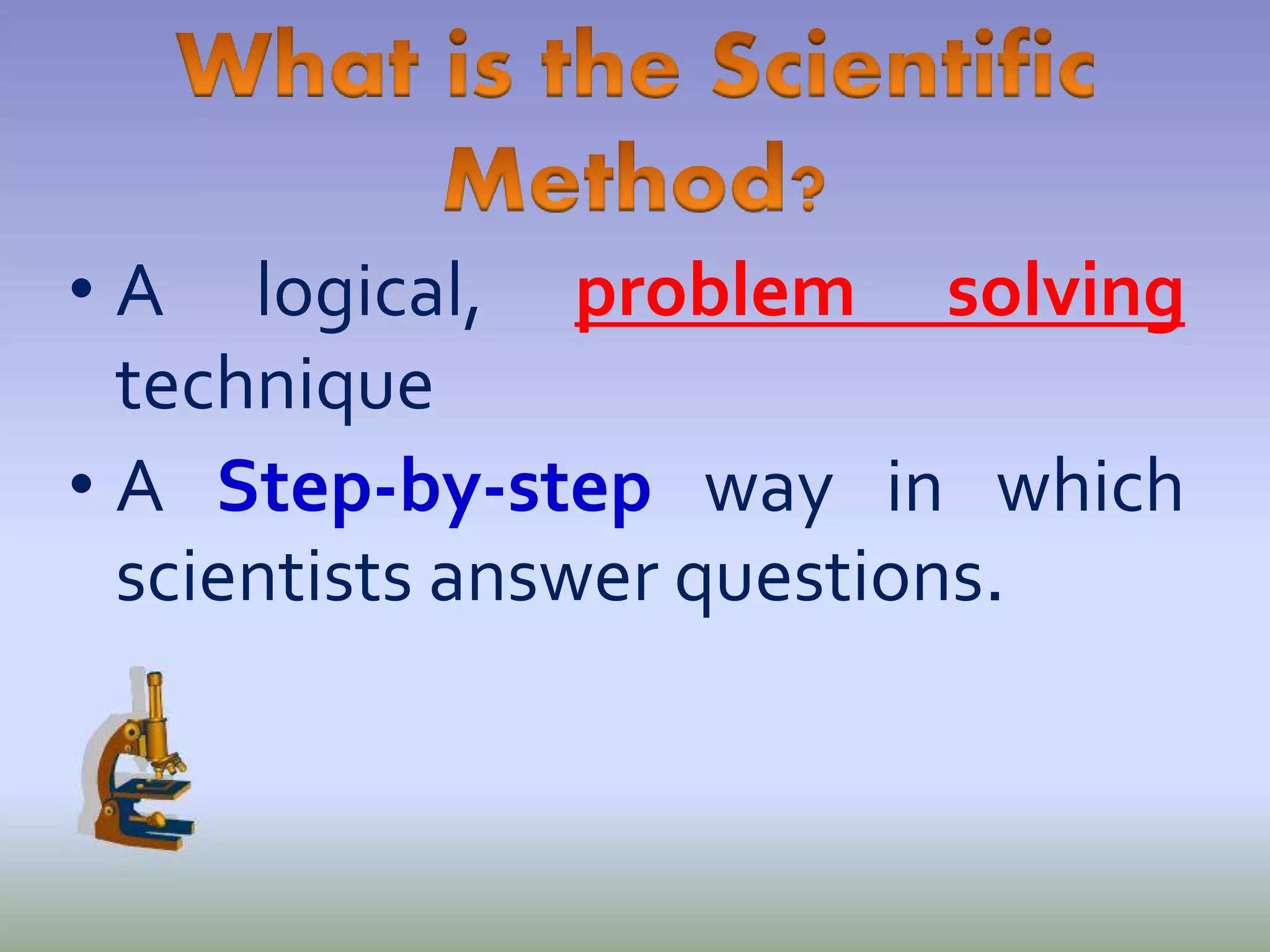 What is the Scientific Method?

• A logical, problem solving technique

• A Step-by-step way in which scientists answer questions.